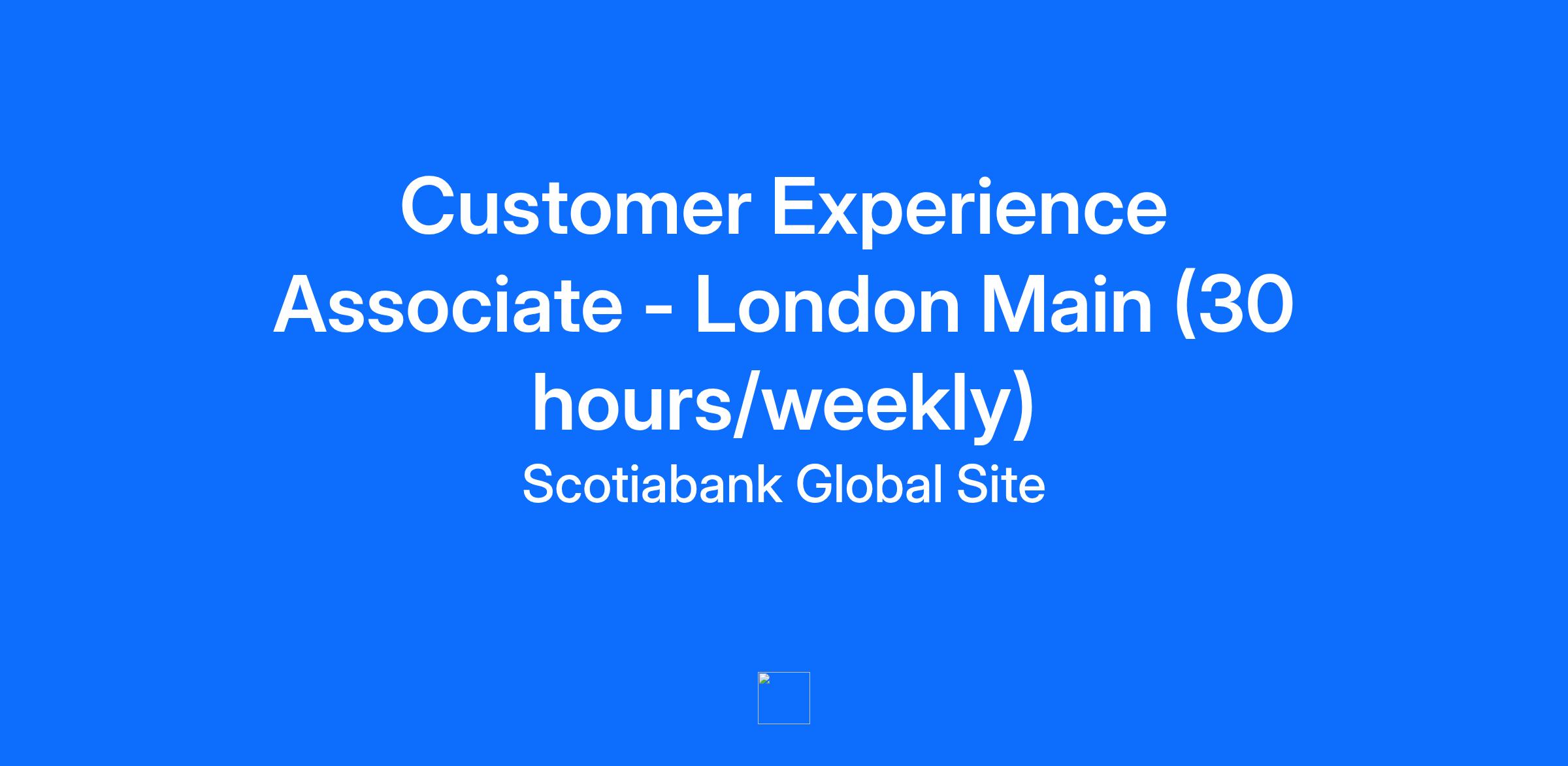 Customer Experience Associate - London Main (30 hours/weekly)

Scotiabank Global Site